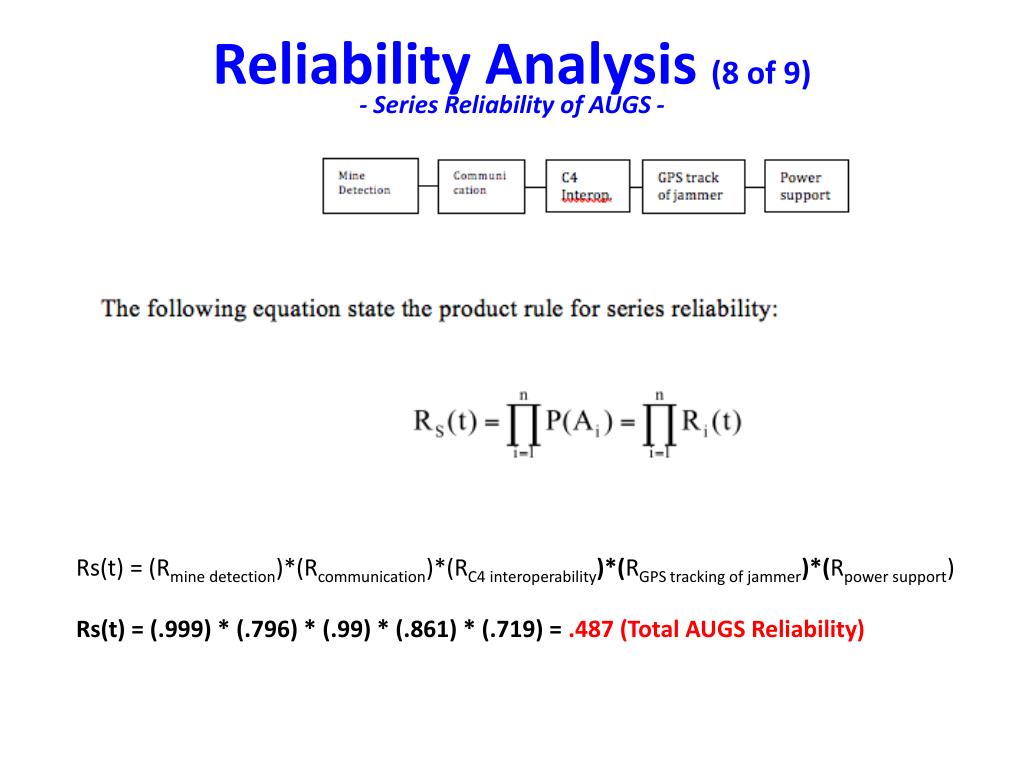 Reliability Analysis (8 of 9)

- Series Reliability of AUGS -

Mine Detection

Communi cation

C4 Interop.

GPS track of jammer

Power support

The following equation state the product rule for series reliability:

$R_S(t) = \prod_{i=1}^{n} P(A_i) = \prod_{i=1}^{n} R_i(t)$

Rs(t) = ($R_{\text{mine detection}}$)*($R_{\text{communication}}$)*($R_{\text{C4 interoperability}}$)*($R_{\text{GPS tracking of jammer}}$)*($R_{\text{power support}}$)

Rs(t) = (.999) * (.796) * (.99) * (.861) * (.719) = .487 (Total AUGS Reliability)